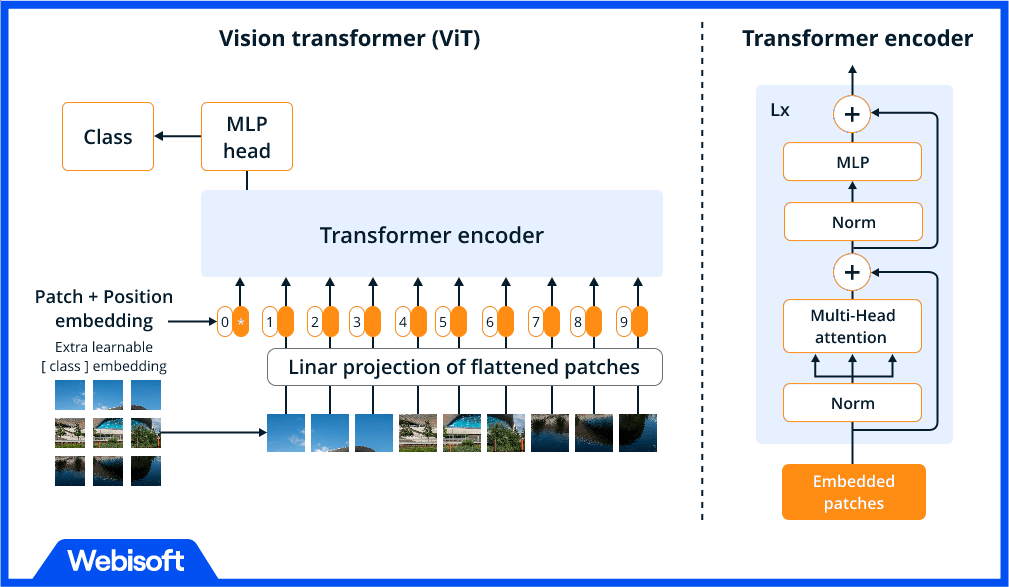 Vision transformer (ViT)

Class

MLP head

Transformer encoder

Patch + Position embedding

Extra learnable [ class ] embedding

0 * 1 2 3 4 5 6 7 8 9

Linar projection of flattened patches

Transformer encoder

Lx

+

MLP

Norm

+

Multi-Head attention

Norm

Embedded patches

Webisoft